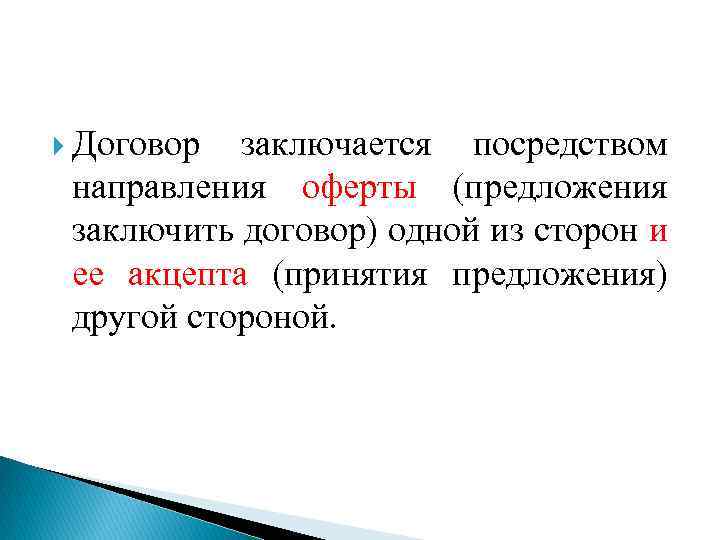 Договор заключается посредством направления оферты (предложения заключить договор) одной из сторон и ее акцепта (принятия предложения) другой стороной.